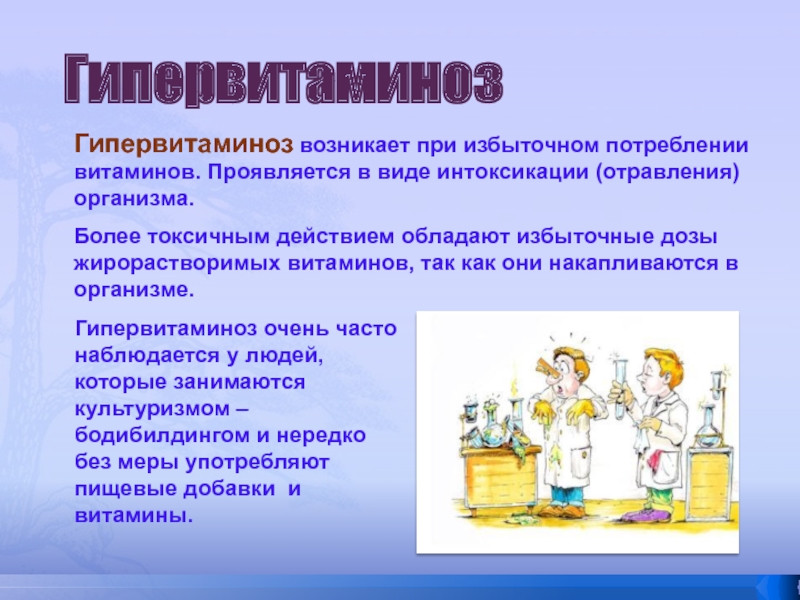 Гипервитаминоз

Гипервитаминоз возникает при избыточном потреблении витаминов. Проявляется в виде интоксикации (отравления) организма.

Более токсичным действием обладают избыточные дозы жирорастворимых витаминов, так как они накапливаются в организме.

Гипервитаминоз очень часто наблюдается у людей, которые занимаются культуризмом – бодибилдингом и нередко без меры употребляют пищевые добавки и витамины.